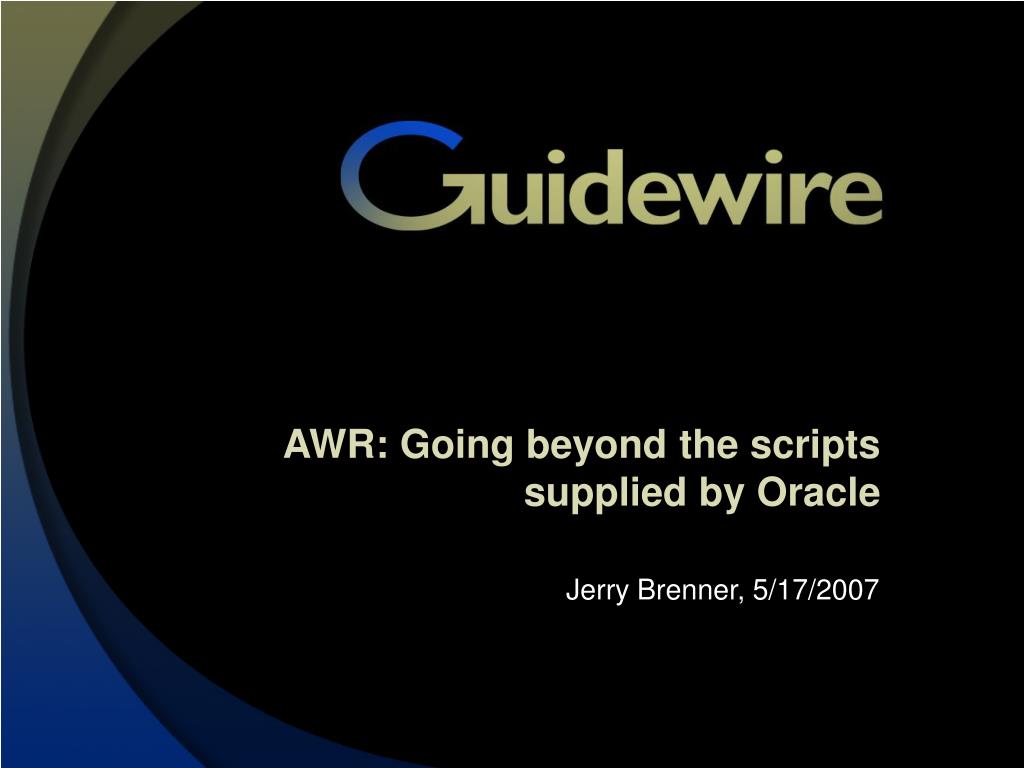 Guidewire

AWR: Going beyond the scripts supplied by Oracle

Jerry Brenner, 5/17/2007